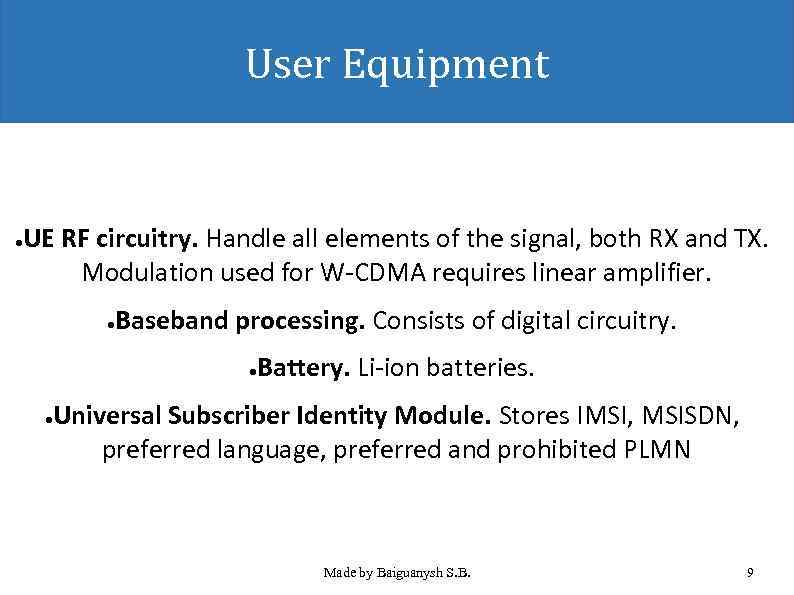 User Equipment

●UE RF circuitry. Handle all elements of the signal, both RX and TX. Modulation used for W-CDMA requires linear amplifier.

●Baseband processing. Consists of digital circuitry.

●Battery. Li-ion batteries.

●Universal Subscriber Identity Module. Stores IMSI, MSISDN, preferred language, preferred and prohibited PLMN

Made by Baiguanysh S.B.

9